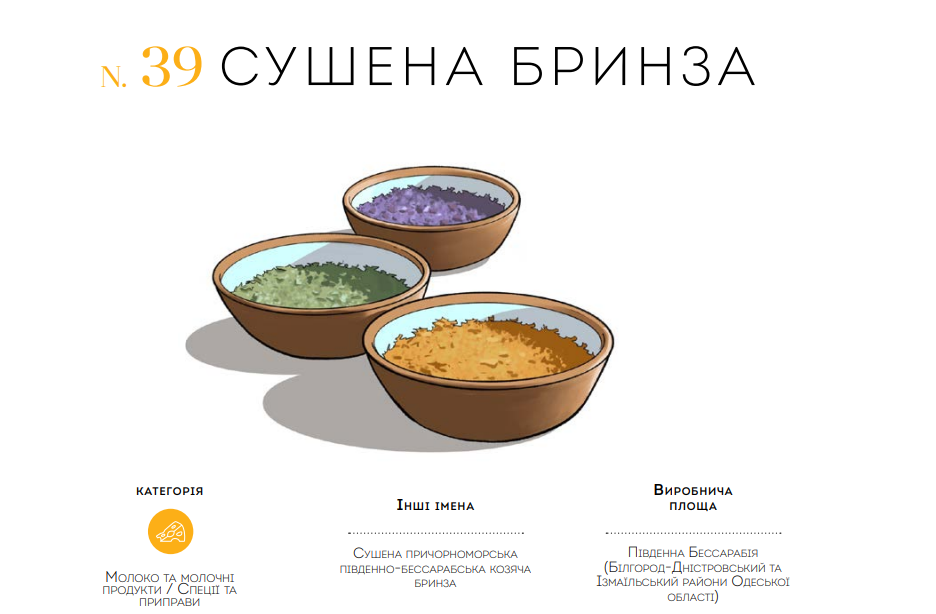 N. 39 СУШЕНА БРИНЗА

КАТЕГОРІЯ

Молоко та молочні продукти / Спеції та приправи

Інші імена

Сушена причорноморська південно-бессарабська козяча бринза

Виробнича площа

Південна Бессарабія (Білгород-Дністровський та Ізмаїльський райони Одеської області)